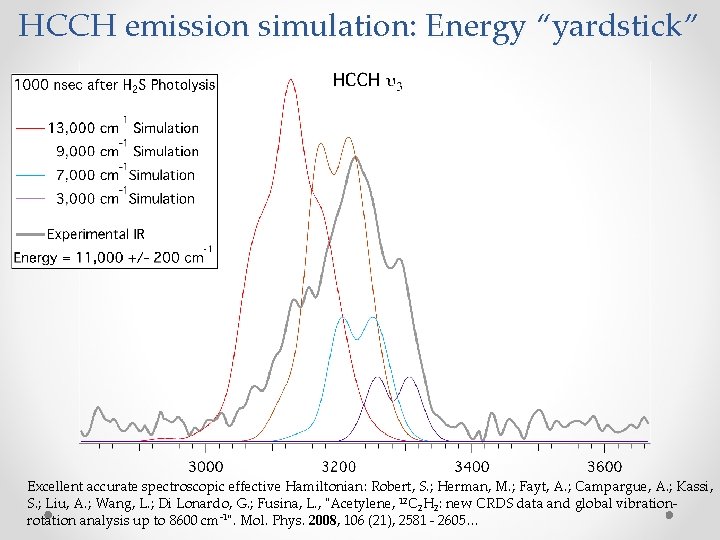 HCCH emission simulation: Energy “yardstick”

1000 nsec after $H_2S$ Photolysis

13,000 $cm^{-1}$ Simulation

9,000 $cm^{-1}$ Simulation

7,000 $cm^{-1}$ Simulation

3,000 $cm^{-1}$ Simulation

Experimental IR

Energy = 11,000 +/- 200 $cm^{-1}$

HCCH $\upsilon_3$

3000 3200 3400 3600

Excellent accurate spectroscopic effective Hamiltonian: Robert, S.; Herman, M.; Fayt, A.; Campargue, A.; Kassi, S.; Liu, A.; Wang, L.; Di Lonardo, G.; Fusina, L., "Acetylene, $^{12}C_2H_2$: new CRDS data and global vibration-rotation analysis up to 8600 $cm^{-1}$". Mol. Phys. **2008**, 106 (21), 2581 - 2605…